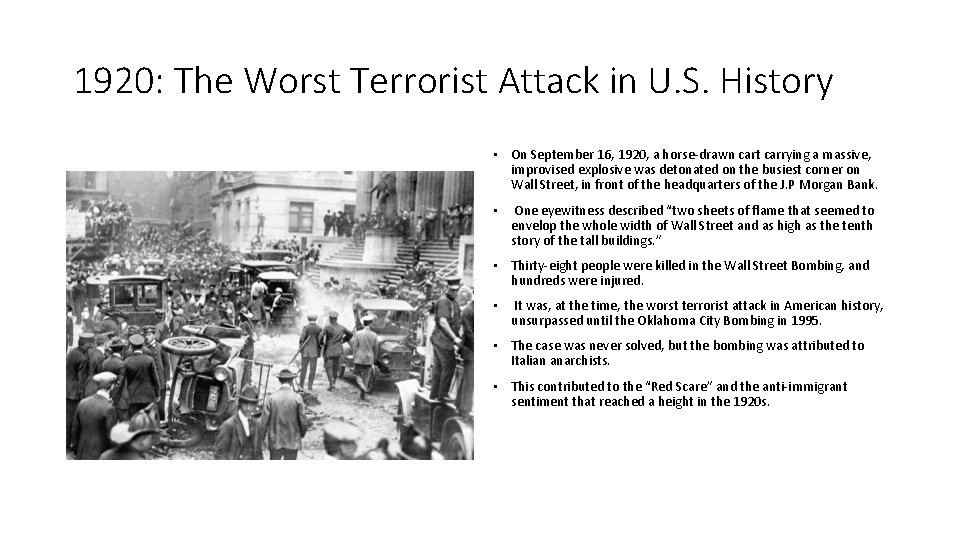 1920: The Worst Terrorist Attack in U.S. History

• On September 16, 1920, a horse-drawn cart carrying a massive, improvised explosive was detonated on the busiest corner on Wall Street, in front of the headquarters of the J.P Morgan Bank.

• One eyewitness described "two sheets of flame that seemed to envelop the whole width of Wall Street and as high as the tenth story of the tall buildings."

• Thirty-eight people were killed in the Wall Street Bombing, and hundreds were injured.

• It was, at the time, the worst terrorist attack in American history, unsurpassed until the Oklahoma City Bombing in 1995.

• The case was never solved, but the bombing was attributed to Italian anarchists.

• This contributed to the "Red Scare" and the anti-immigrant sentiment that reached a height in the 1920s.